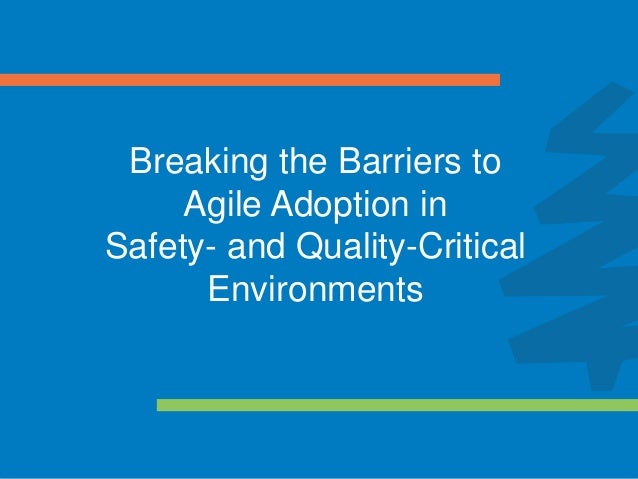 Breaking the Barriers to Agile Adoption in Safety- and Quality-Critical Environments